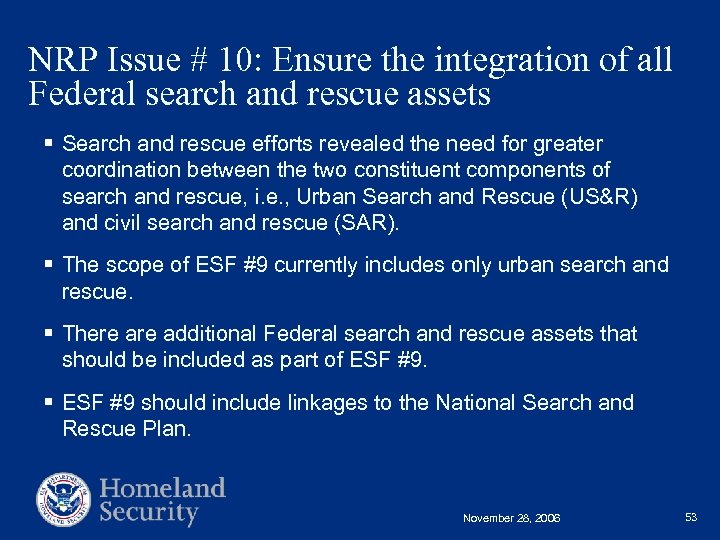 NRP Issue # 10: Ensure the integration of all Federal search and rescue assets

▪ Search and rescue efforts revealed the need for greater coordination between the two constituent components of search and rescue, i.e., Urban Search and Rescue (US&R) and civil search and rescue (SAR).

▪ The scope of ESF #9 currently includes only urban search and rescue.

▪ There are additional Federal search and rescue assets that should be included as part of ESF #9.

▪ ESF #9 should include linkages to the National Search and Rescue Plan.

U.S. DEPARTMENT OF HOMELAND SECURITY

Homeland Security

November 28, 2006

53